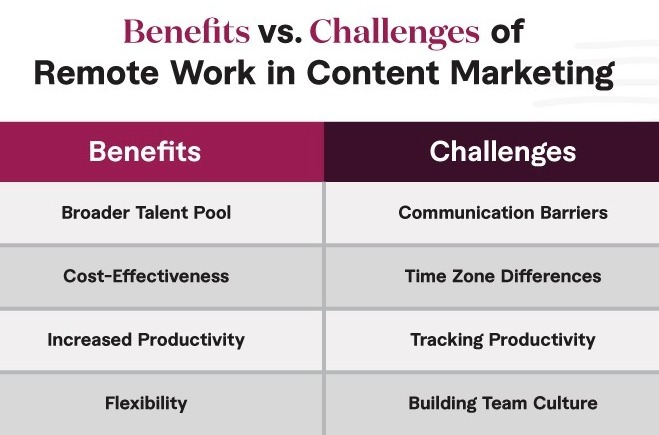 Benefits vs. Challenges of Remote Work in Content Marketing

| Benefits | Challenges |
|---|---|
| Broader Talent Pool | Communication Barriers |
| Cost-Effectiveness | Time Zone Differences |
| Increased Productivity | Tracking Productivity |
| Flexibility | Building Team Culture |